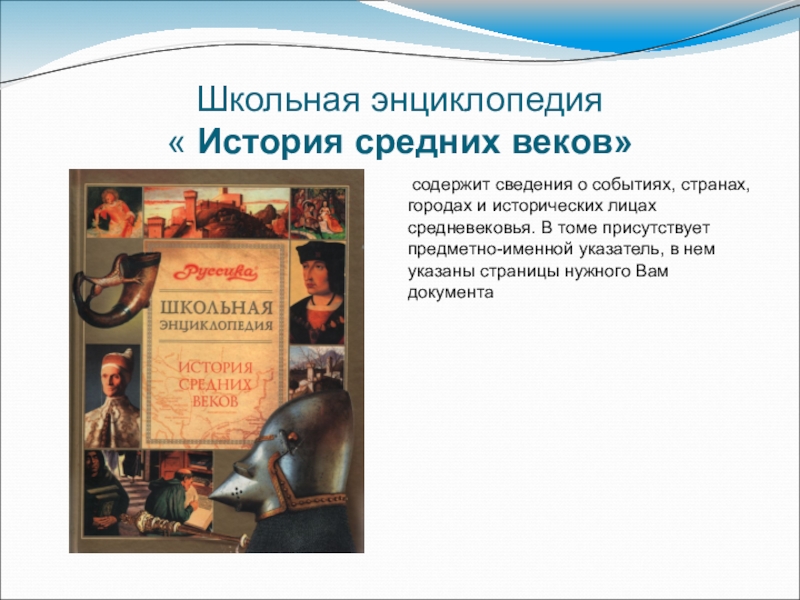 Школьная энциклопедия
« История средних веков»

Руссика
ШКОЛЬНАЯ ЭНЦИКЛОПЕДИЯ
ИСТОРИЯ СРЕДНИХ ВЕКОВ

содержит сведения о событиях, странах, городах и исторических лицах средневековья. В томе присутствует предметно-именной указатель, в нем указаны страницы нужного Вам документа